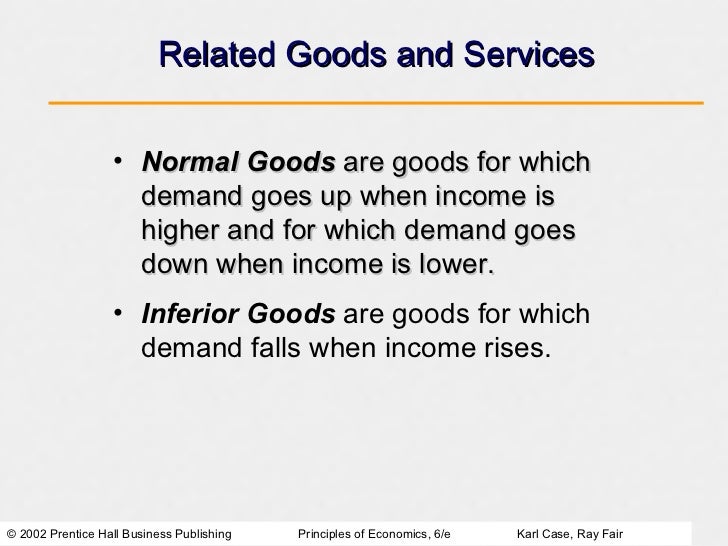 Related Goods and Services

• Normal Goods are goods for which demand goes up when income is higher and for which demand goes down when income is lower.

• Inferior Goods are goods for which demand falls when income rises.

© 2002 Prentice Hall Business Publishing Principles of Economics, 6/e Karl Case, Ray Fair